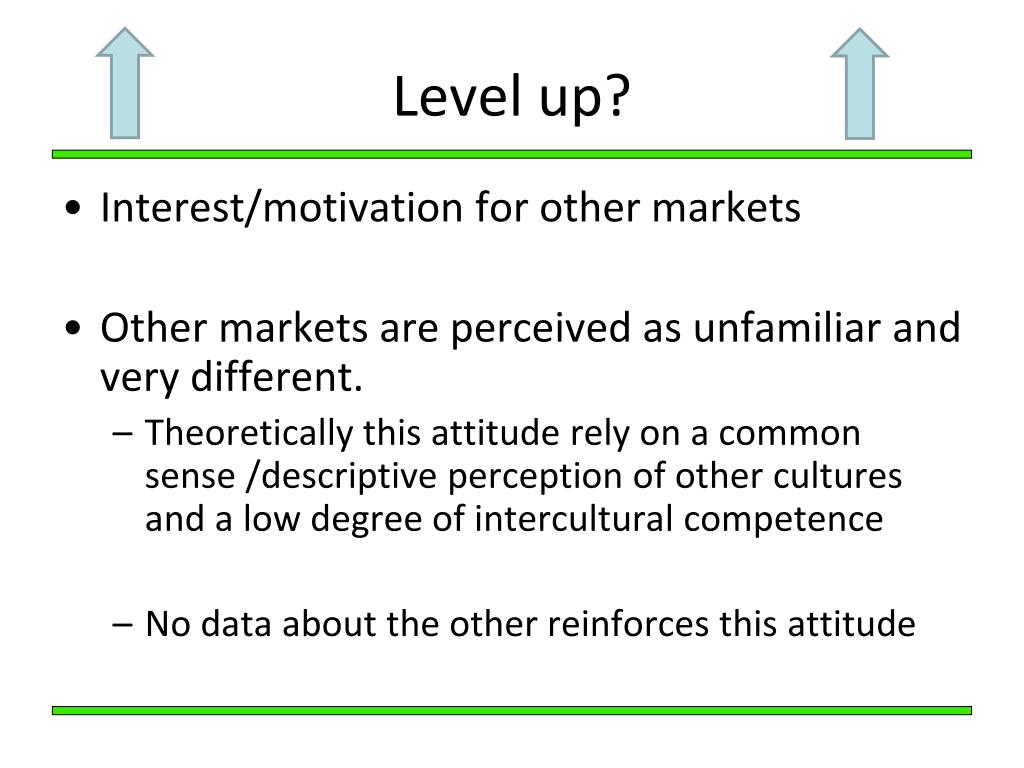 Level up?

• Interest/motivation for other markets

• Other markets are perceived as unfamiliar and very different.

– Theoretically this attitude rely on a common sense /descriptive perception of other cultures and a low degree of intercultural competence

– No data about the other reinforces this attitude